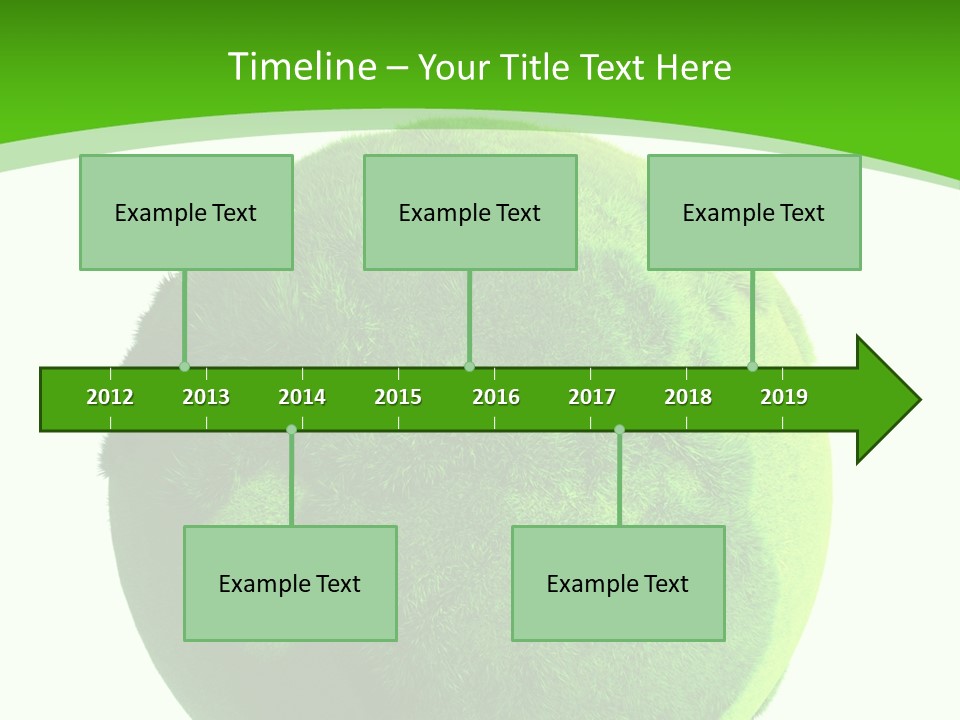 Timeline – Your Title Text Here

Example Text

Example Text

Example Text

2012 2013 2014 2015 2016 2017 2018 2019

Example Text

Example Text